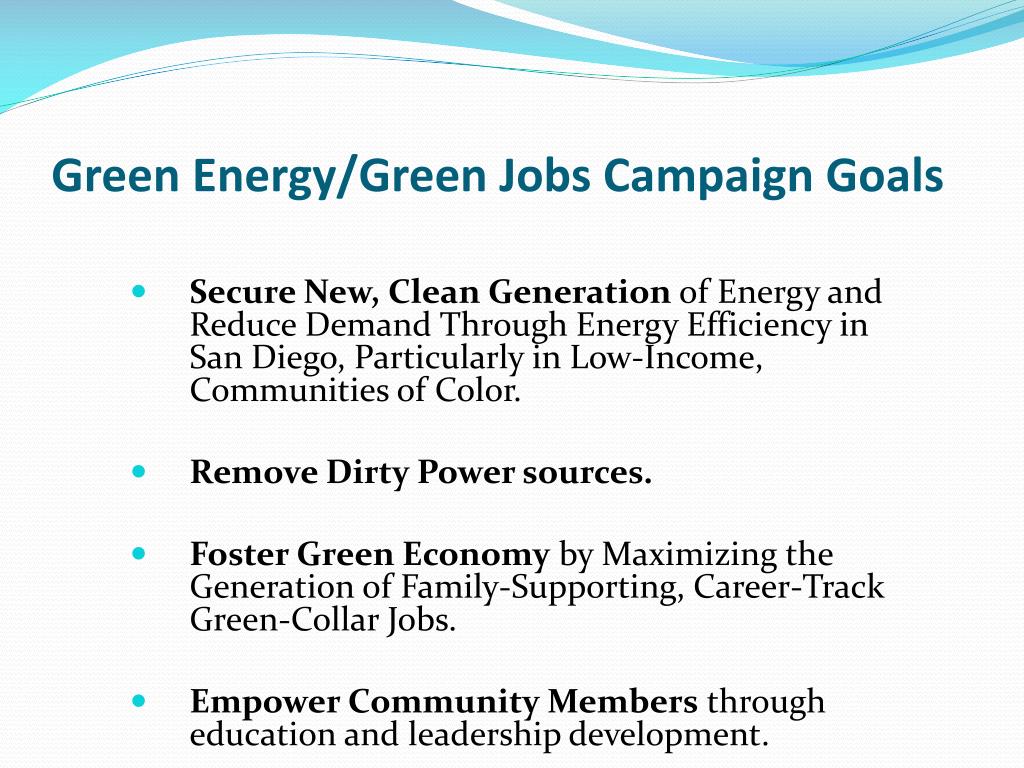 Green Energy/Green Jobs Campaign Goals

- Secure New, Clean Generation of Energy and Reduce Demand Through Energy Efficiency in San Diego, Particularly in Low-Income, Communities of Color.

- Remove Dirty Power sources.

- Foster Green Economy by Maximizing the Generation of Family-Supporting, Career-Track Green-Collar Jobs.

- Empower Community Members through education and leadership development.